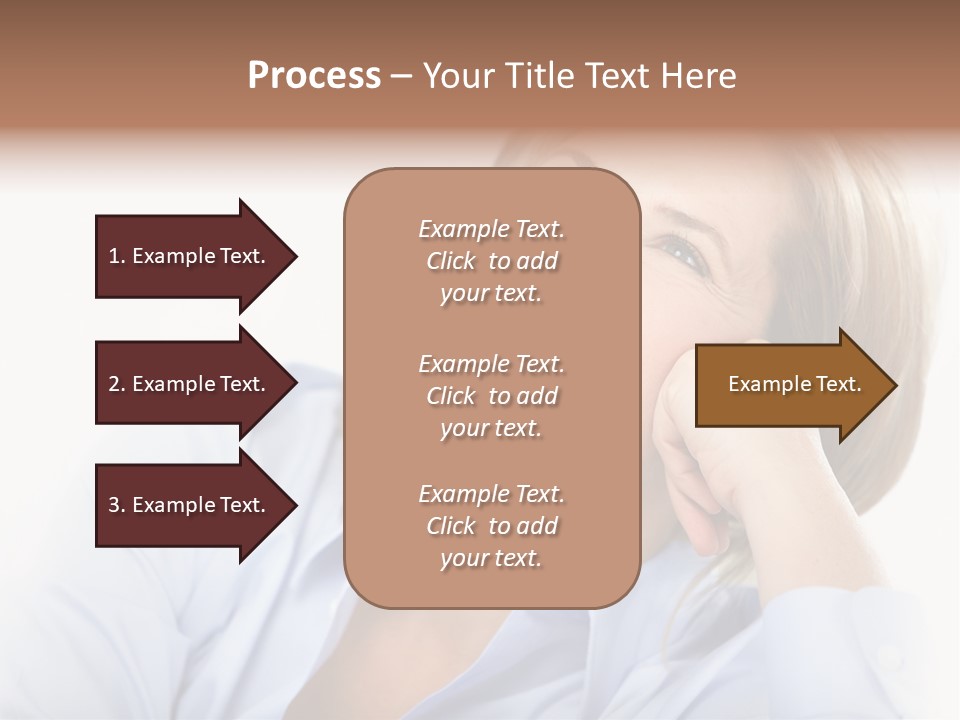 Process – Your Title Text Here

1. Example Text.

2. Example Text.

3. Example Text.

Example Text. Click to add your text.

Example Text. Click to add your text.

Example Text. Click to add your text.

Example Text.